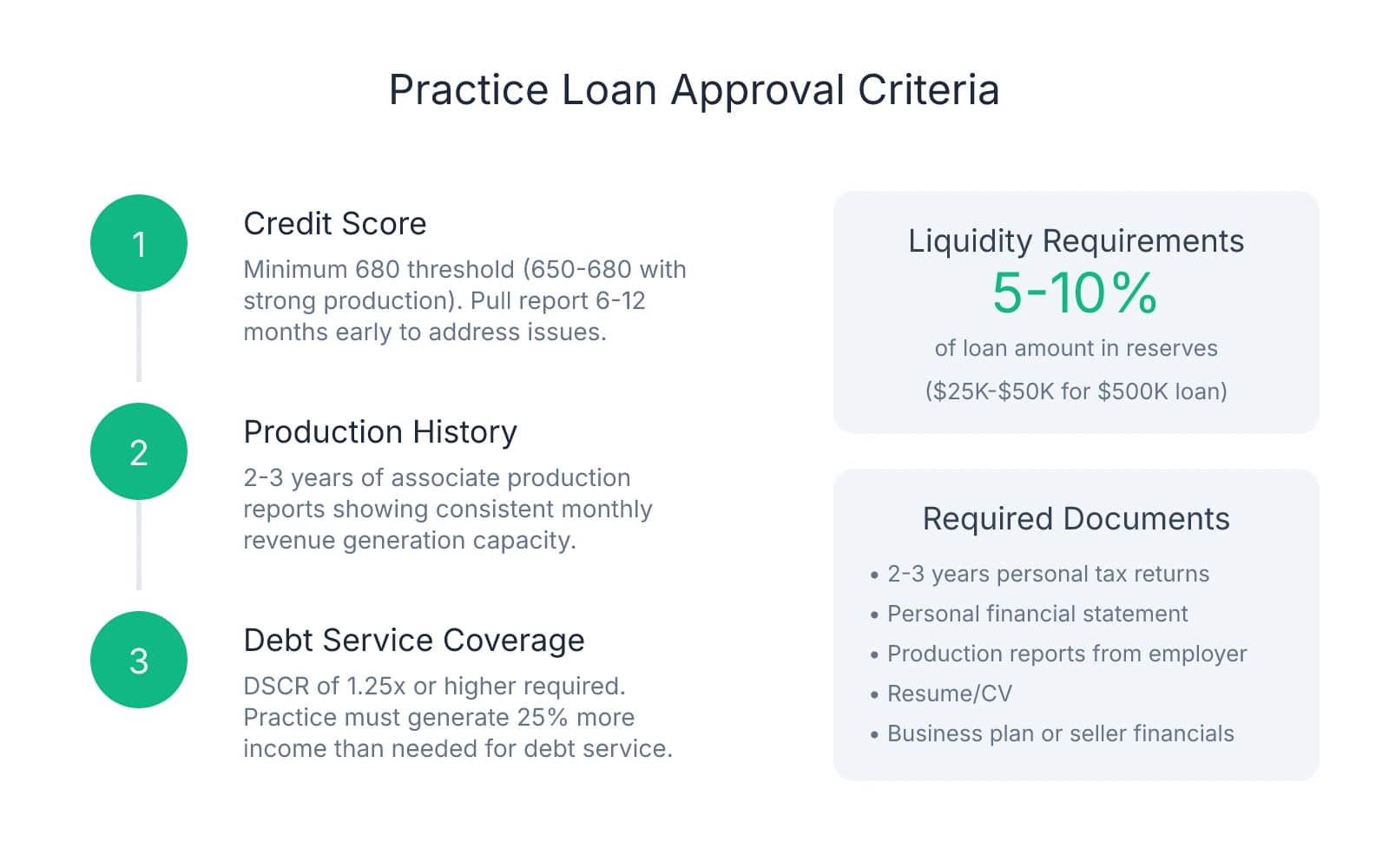 Practice Loan Approval Criteria

1

Credit Score

Minimum 680 threshold (650-680 with strong production). Pull report 6-12 months early to address issues.

2

Production History

2-3 years of associate production reports showing consistent monthly revenue generation capacity.

3

Debt Service Coverage

DSCR of 1.25x or higher required. Practice must generate 25% more income than needed for debt service.

Liquidity Requirements

5-10%

of loan amount in reserves

($25K-$50K for $500K loan)

Required Documents

• 2-3 years personal tax returns
• Personal financial statement
• Production reports from employer
• Resume/CV
• Business plan or seller financials